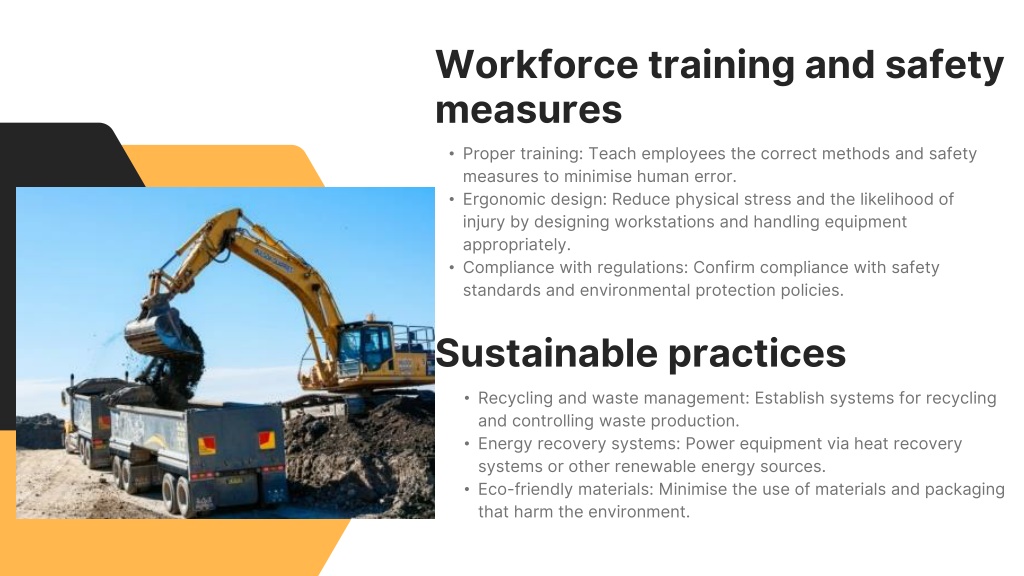 Workforce training and safety measures

• Proper training: Teach employees the correct methods and safety measures to minimise human error.
• Ergonomic design: Reduce physical stress and the likelihood of injury by designing workstations and handling equipment appropriately.
• Compliance with regulations: Confirm compliance with safety standards and environmental protection policies.

Sustainable practices

• Recycling and waste management: Establish systems for recycling and controlling waste production.
• Energy recovery systems: Power equipment via heat recovery systems or other renewable energy sources.
• Eco-friendly materials: Minimise the use of materials and packaging that harm the environment.